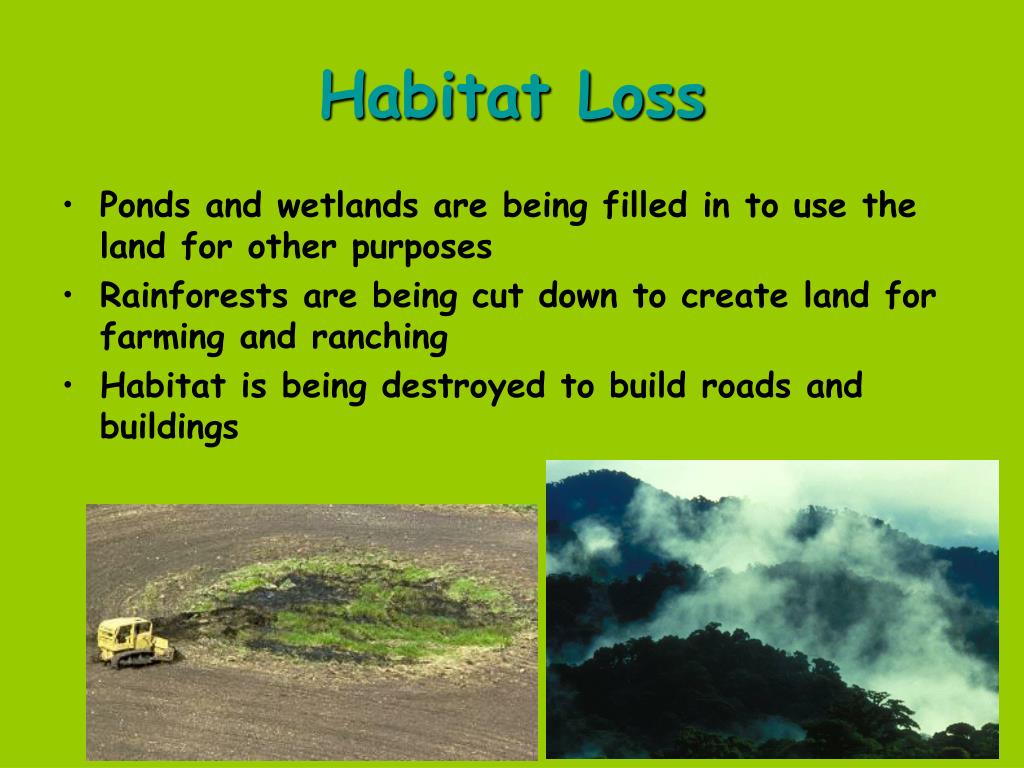 Habitat Loss

• Ponds and wetlands are being filled in to use the land for other purposes
• Rainforests are being cut down to create land for farming and ranching
• Habitat is being destroyed to build roads and buildings